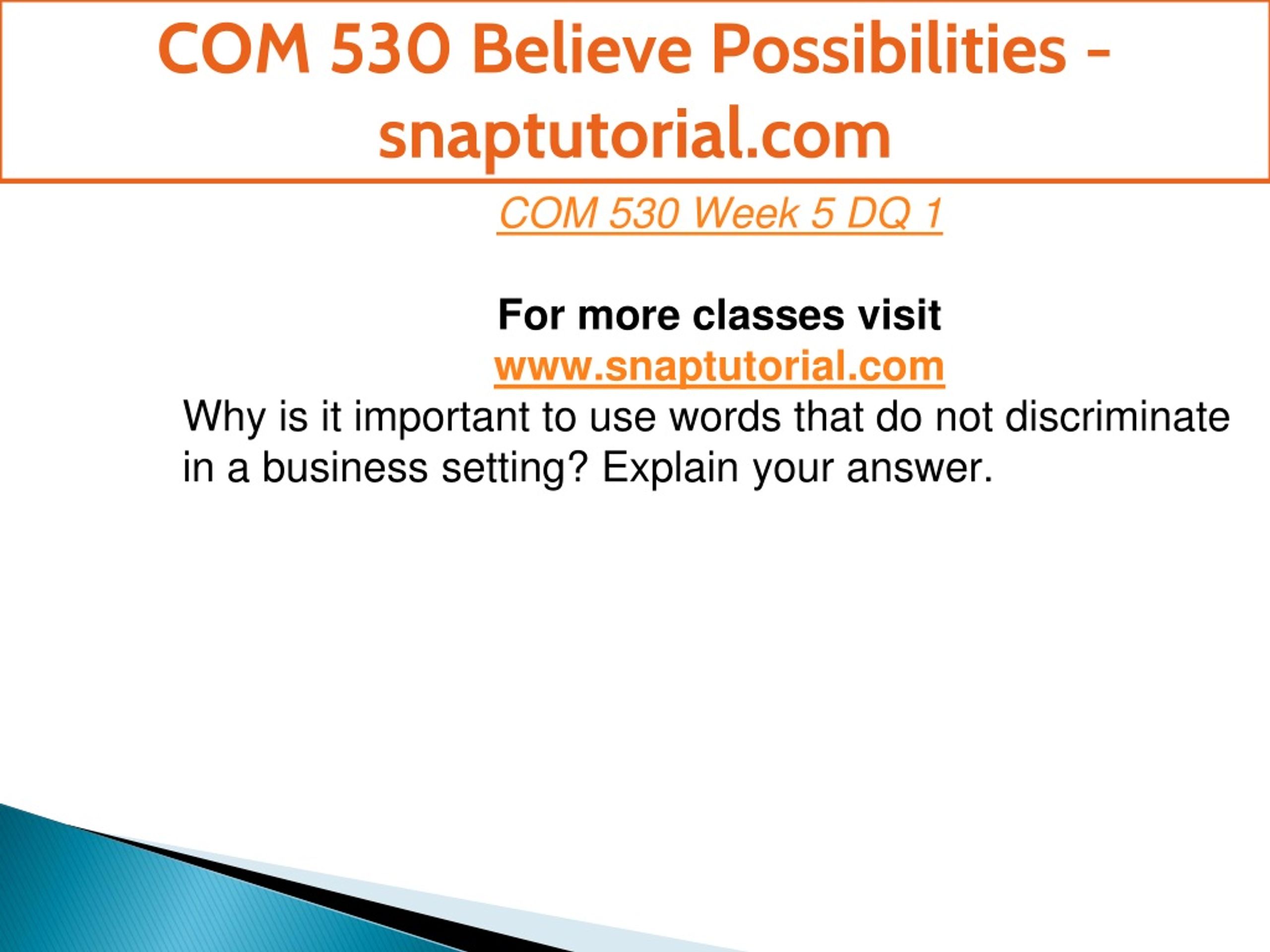 COM 530 Believe Possibilities - snaptutorial.com

COM 530 Week 5 DQ 1

For more classes visit
www.snaptutorial.com

Why is it important to use words that do not discriminate in a business setting? Explain your answer.